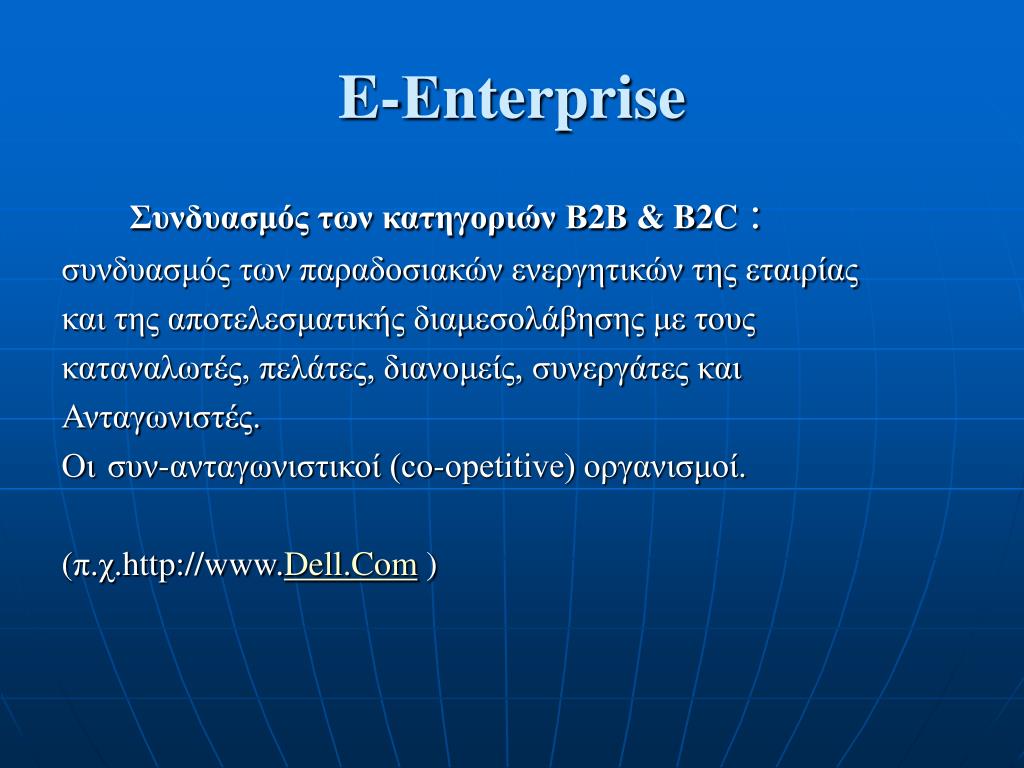 E-Enterprise

Συνδυασμός των κατηγοριών B2B & B2C : συνδυασμός των παραδοσιακών ενεργητικών της εταιρίας και της αποτελεσματικής διαμεσολάβησης με τους καταναλωτές, πελάτες, διανομείς, συνεργάτες και Ανταγωνιστές.
Οι συν-ανταγωνιστικοί (co-opetitive) οργανισμοί.

(π.χ.http://www.Dell.Com )